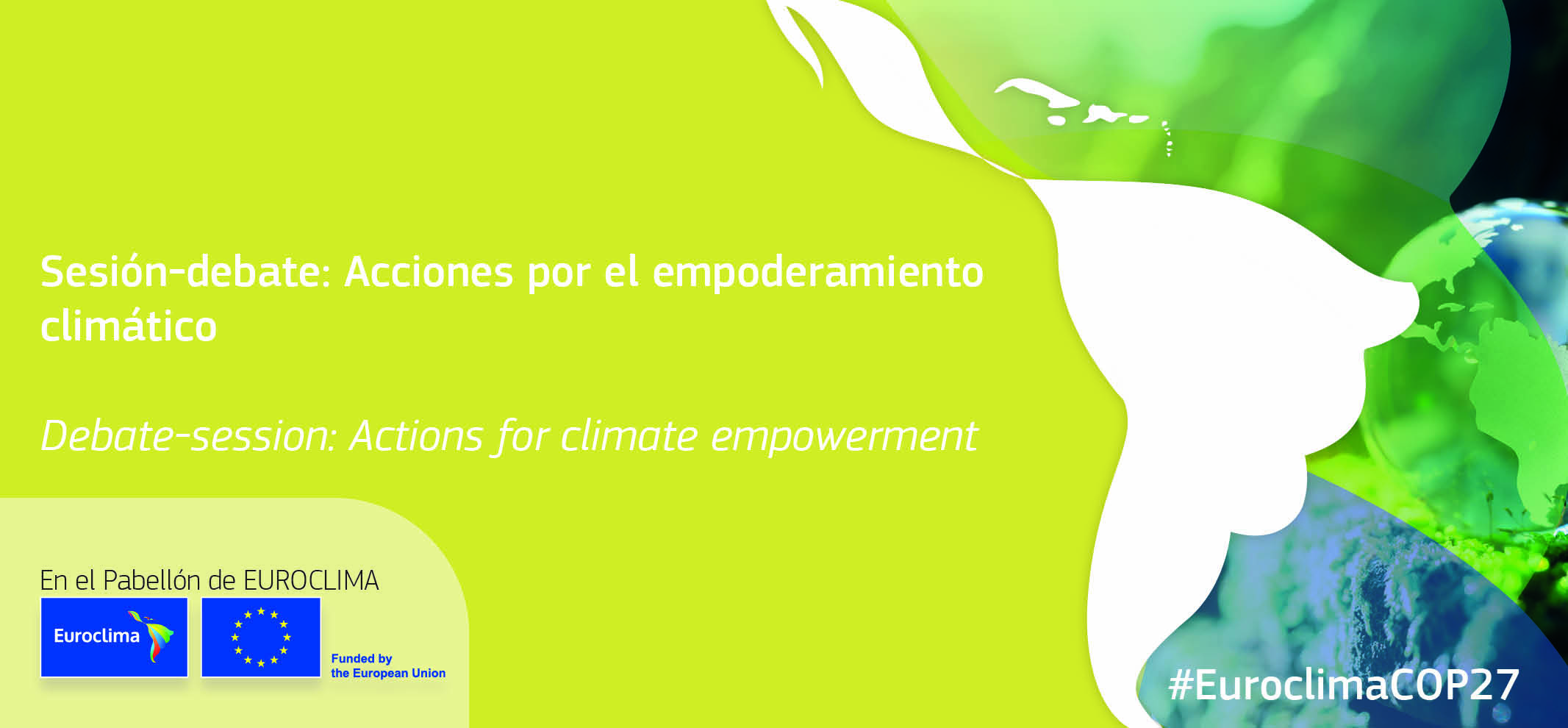 Sesión-debate: Acciones por el empoderamiento climático

Debate-session: Actions for climate empowerment

En el Pabellón de EUROCLIMA

Euroclima

Funded by the European Union

#EuroclimaCOP27